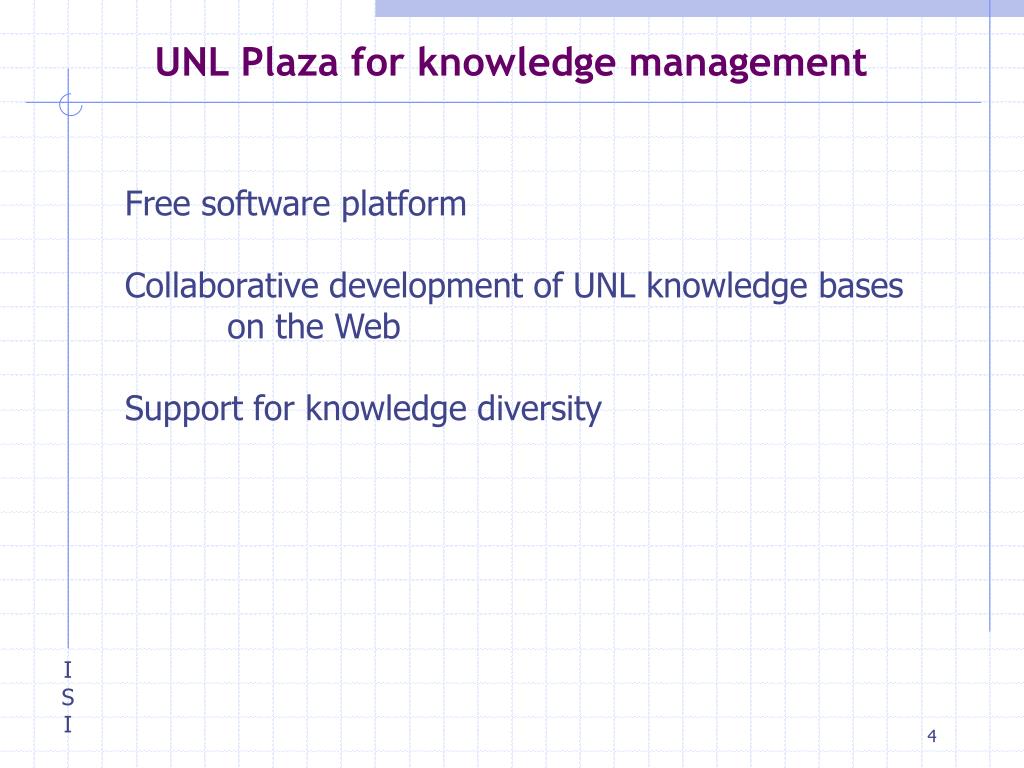 UNL Plaza for knowledge management

Free software platform

Collaborative development of UNL knowledge bases on the Web

Support for knowledge diversity

I
S
I

4